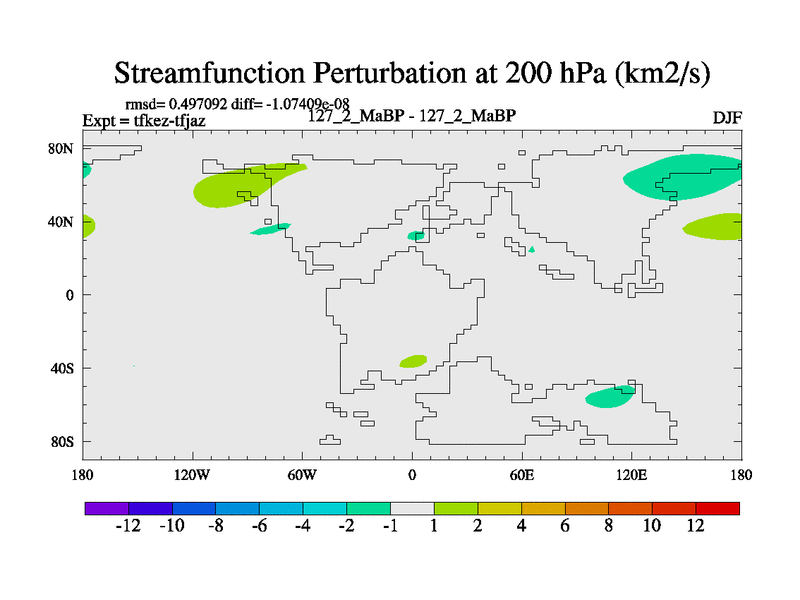 Streamfunction Perturbation at 200 hPa (km2/s)

rmsd= 0.497092 diff= -1.07409e-08
Expt = tfkez-tfjaz
127_2_MaBP - 127_2_MaBP
DJF

80N
40N
0
40S
80S

180
120W
60W
0
60E
120E
180

-12 -10 -8 -6 -4 -2 -1 1 2 4 6 8 10 12